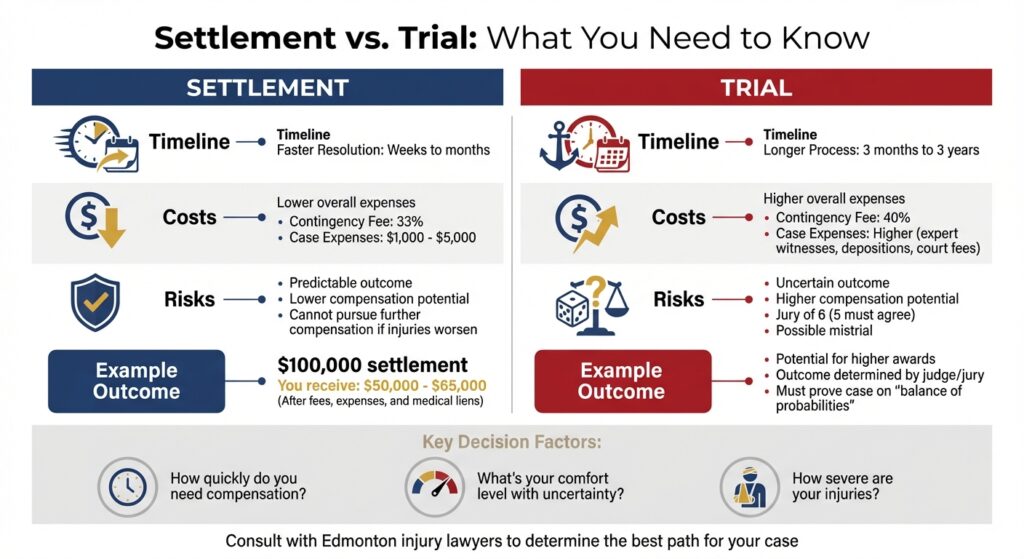 Settlement vs. Trial: What You Need to Know

SETTLEMENT

Timeline
Timeline
Faster Resolution: Weeks to months

Costs
Lower overall expenses
• Contingency Fee: 33%
• Case Expenses: $1,000 - $5,000

Risks
• Predictable outcome
• Lower compensation potential
• Cannot pursue further compensation if injuries worsen

Example Outcome
$100,000 settlement
You receive: $50,000 - $65,000
(After fees, expenses, and medical liens)

TRIAL

Timeline
Timeline
Longer Process: 3 months to 3 years

Costs
Higher overall expenses
• Contingency Fee: 40%
• Case Expenses: Higher (expert witnesses, depositions, court fees)

Risks
• Uncertain outcome
• Higher compensation potential
• Jury of 6 (5 must agree)
• Possible mistrial

Example Outcome
• Potential for higher awards
• Outcome determined by judge/jury
• Must prove case on "balance of probabilities"

Key Decision Factors:

How quickly do you need compensation?

What's your comfort level with uncertainty?

How severe are your injuries?

Consult with Edmonton injury lawyers to determine the best path for your case